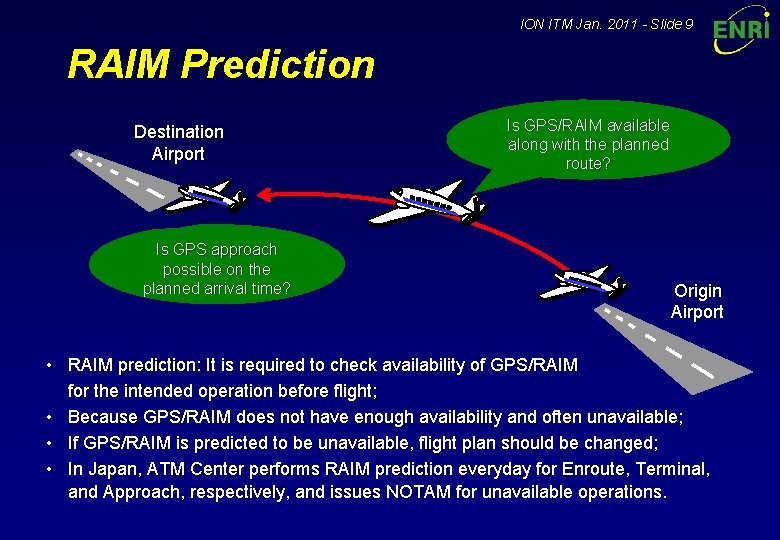 ION ITM Jan. 2011 - Slide 9

ENRI

RAIM Prediction

Destination Airport

Is GPS/RAIM available along with the planned route?

Is GPS approach possible on the planned arrival time?

Origin Airport

• RAIM prediction: It is required to check availability of GPS/RAIM for the intended operation before flight;
• Because GPS/RAIM does not have enough availability and often unavailable;
• If GPS/RAIM is predicted to be unavailable, flight plan should be changed;
• In Japan, ATM Center performs RAIM prediction everyday for Enroute, Terminal, and Approach, respectively, and issues NOTAM for unavailable operations.